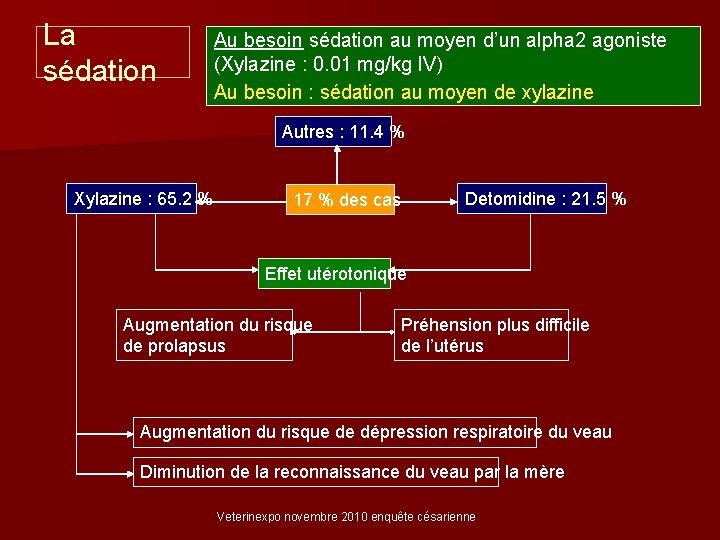 La sédation

Au besoin sédation au moyen d'un alpha2 agoniste (Xylazine : 0.01 mg/kg IV)

Au besoin : sédation au moyen de xylazine

Autres : 11.4 %

Xylazine : 65.2 %

17 % des cas

Detomidine : 21.5 %

Effet utérotonique

Augmentation du risque de prolapsus

Préhension plus difficile de l'utérus

Augmentation du risque de dépression respiratoire du veau

Diminution de la reconnaissance du veau par la mère

Veterinexpo novembre 2010 enquête césarienne